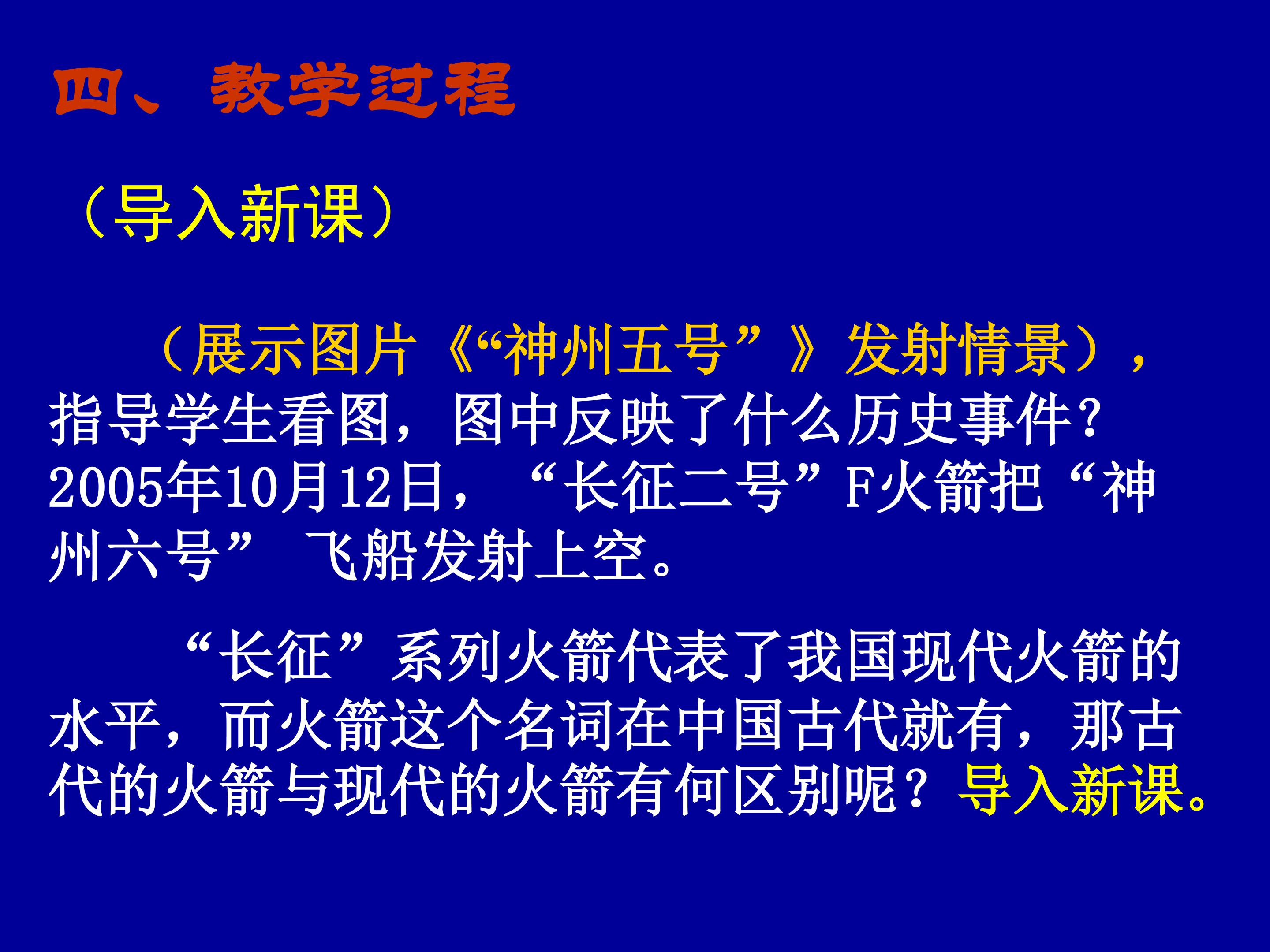 四、教学过程

（导入新课）

（展示图片《“神州五号”》发射情景），指导学生看图，图中反映了什么历史事件？2005年10月12日，“长征二号”F火箭把“神州六号” 飞船发射上空。

“长征”系列火箭代表了我国现代火箭的水平，而火箭这个名词在中国古代就有，那古代的火箭与现代的火箭有何区别呢？导入新课。